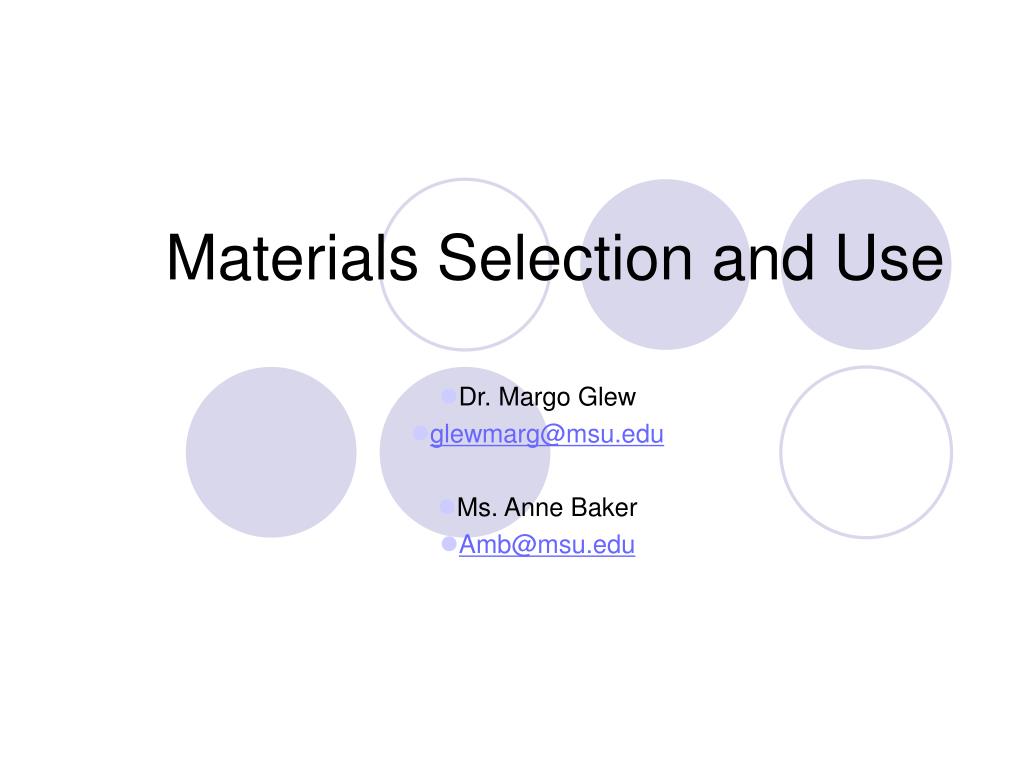 Materials Selection and Use

Dr. Margo Glew
glewmarg@msu.edu

Ms. Anne Baker
Amb@msu.edu